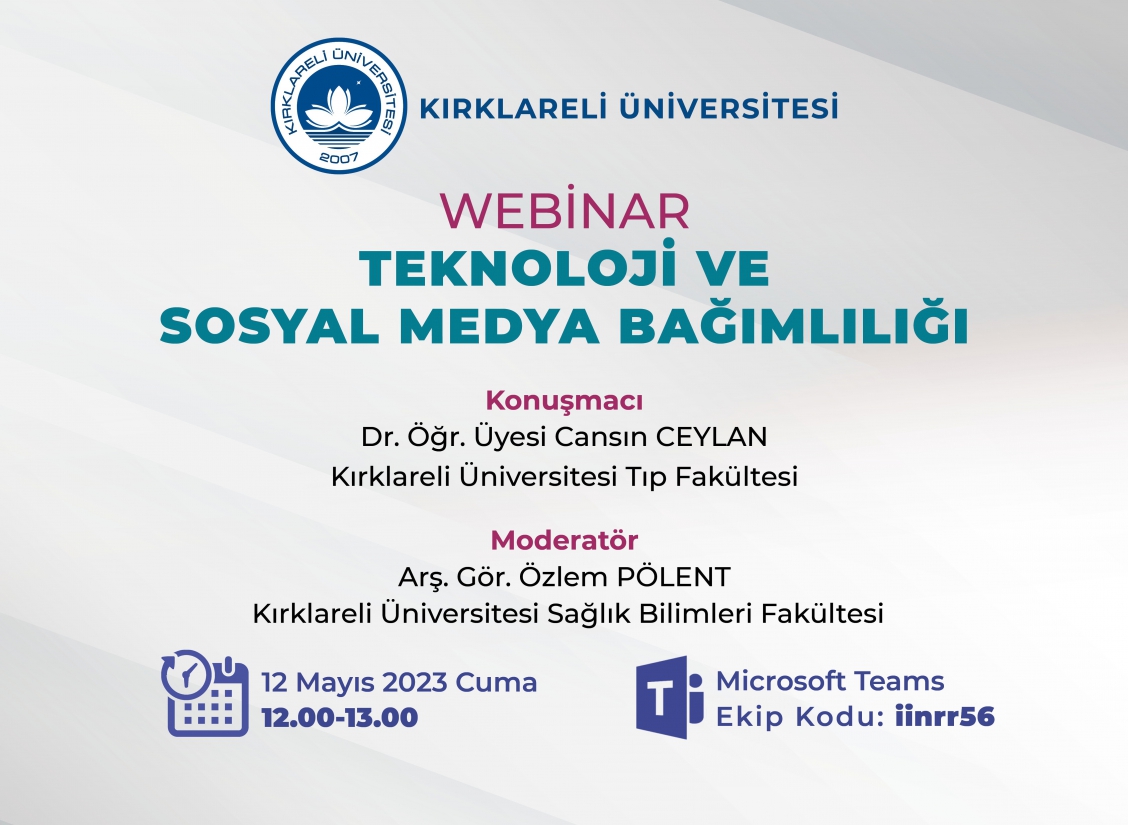 KIRKLARELİ ÜNİVERSİTESİ
2007

KIRKLARELİ ÜNİVERSİTESİ

WEBİNAR
TEKNOLOJİ VE SOSYAL MEDYA BAĞIMLILIĞI

Konuşmacı
Dr. Öğr. Üyesi Cansın CEYLAN
Kırklareli Üniversitesi Tıp Fakültesi

Moderatör
Arş. Gör. Özlem PÖLENT
Kırklareli Üniversitesi Sağlık Bilimleri Fakültesi

12 Mayıs 2023 Cuma
12.00-13.00

Microsoft Teams
Ekip Kodu: iinrr56